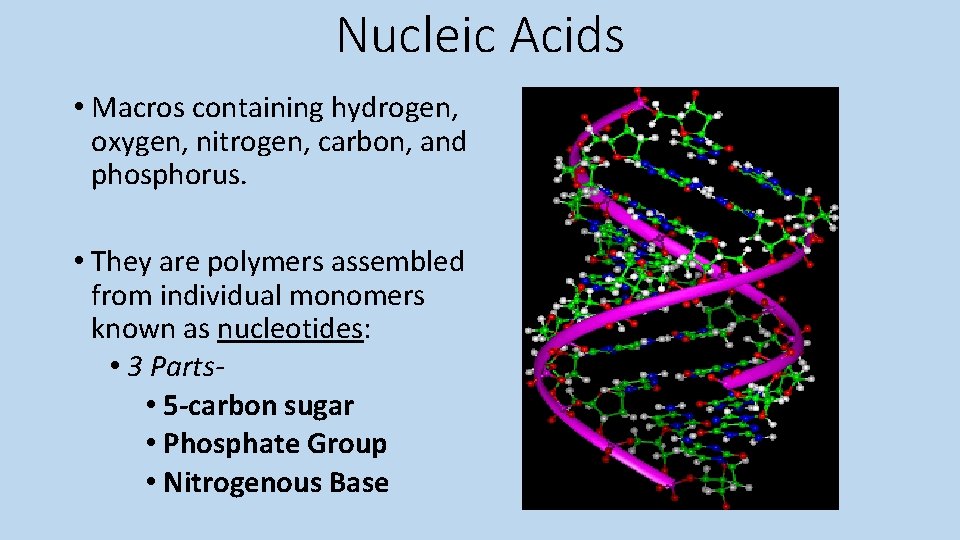 Nucleic Acids

• Macros containing hydrogen, oxygen, nitrogen, carbon, and phosphorus.

• They are polymers assembled from individual monomers known as nucleotides:
• 3 Parts-
• 5-carbon sugar
• Phosphate Group
• Nitrogenous Base